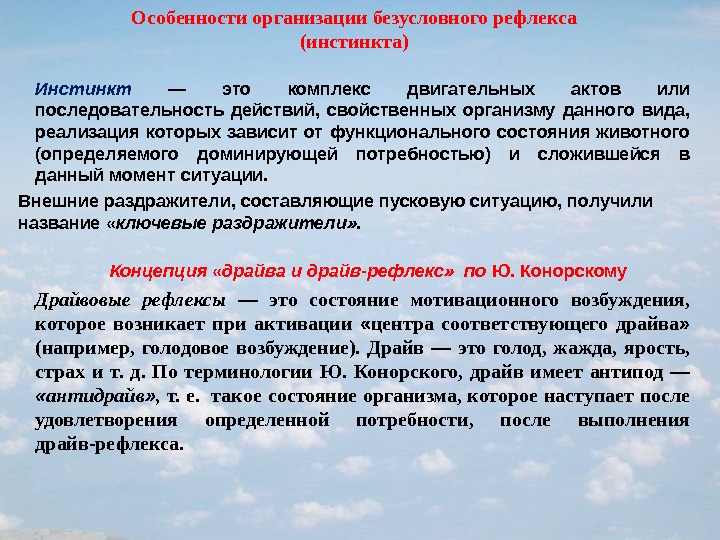 Особенности организации безусловного рефлекса (инстинкта)

Инстинкт — это комплекс двигательных актов или последовательность действий, свойственных организму данного вида, реализация которых зависит от функционального состояния животного (определяемого доминирующей потребностью) и сложившейся в данный момент ситуации.

Внешние раздражители, составляющие пусковую ситуацию, получили название «ключевые раздражители».

Концепция «драйва и драйв-рефлекс» по Ю. Конорскому

Драйвовые рефлексы — это состояние мотивационного возбуждения, которое возникает при активации «центра соответствующего драйва» (например, голодовое возбуждение). Драйв — это голод, жажда, ярость, страх и т. д. По терминологии Ю. Конорского, драйв имеет антипод — «антидрайв», т. е. такое состояние организма, которое наступает после удовлетворения определенной потребности, после выполнения драйв-рефлекса.